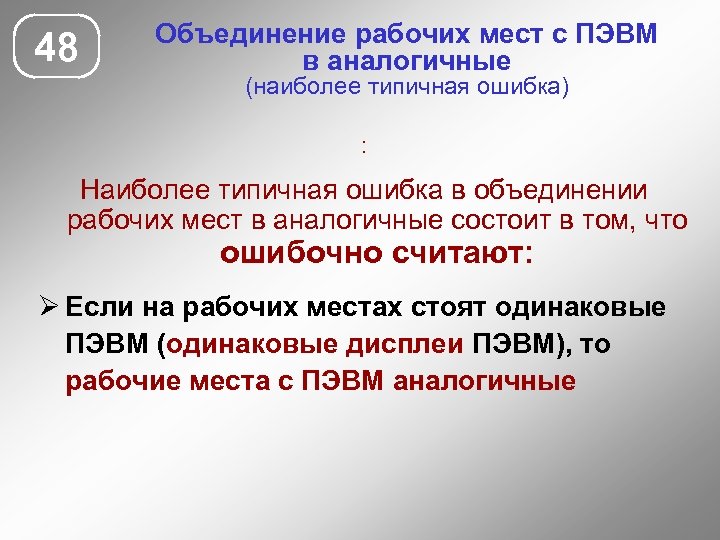 48

Объединение рабочих мест с ПЭВМ в аналогичные
(наиболее типичная ошибка)

:

Наиболее типичная ошибка в объединении рабочих мест в аналогичные состоит в том, что ошибочно считают:

➢ Если на рабочих местах стоят одинаковые ПЭВМ (одинаковые дисплеи ПЭВМ), то рабочие места с ПЭВМ аналогичные